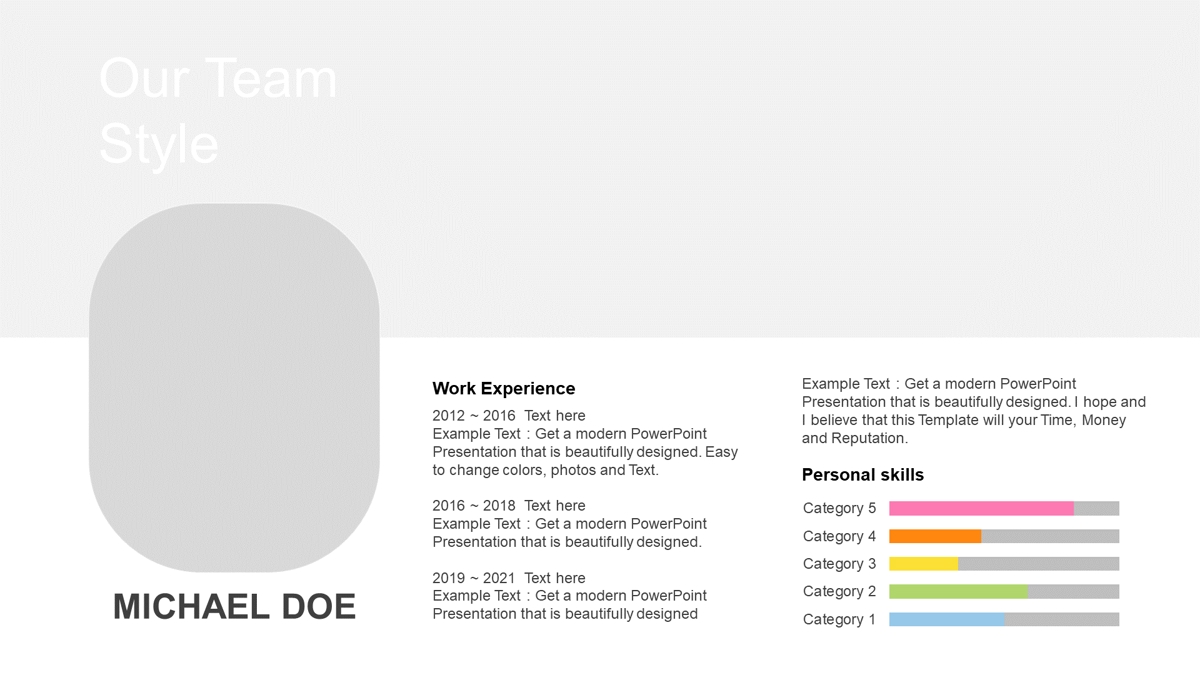 Our Team Style

MICHAEL DOE

Work Experience

2012 ~ 2016 Text here
Example Text : Get a modern PowerPoint Presentation that is beautifully designed. Easy to change colors, photos and Text.

2016 ~ 2018 Text here
Example Text : Get a modern PowerPoint Presentation that is beautifully designed.

2019 ~ 2021 Text here
Example Text : Get a modern PowerPoint Presentation that is beautifully designed

Example Text : Get a modern PowerPoint Presentation that is beautifully designed. I hope and I believe that this Template will your Time, Money and Reputation.

Personal skills

Category 5
Category 4
Category 3
Category 2
Category 1